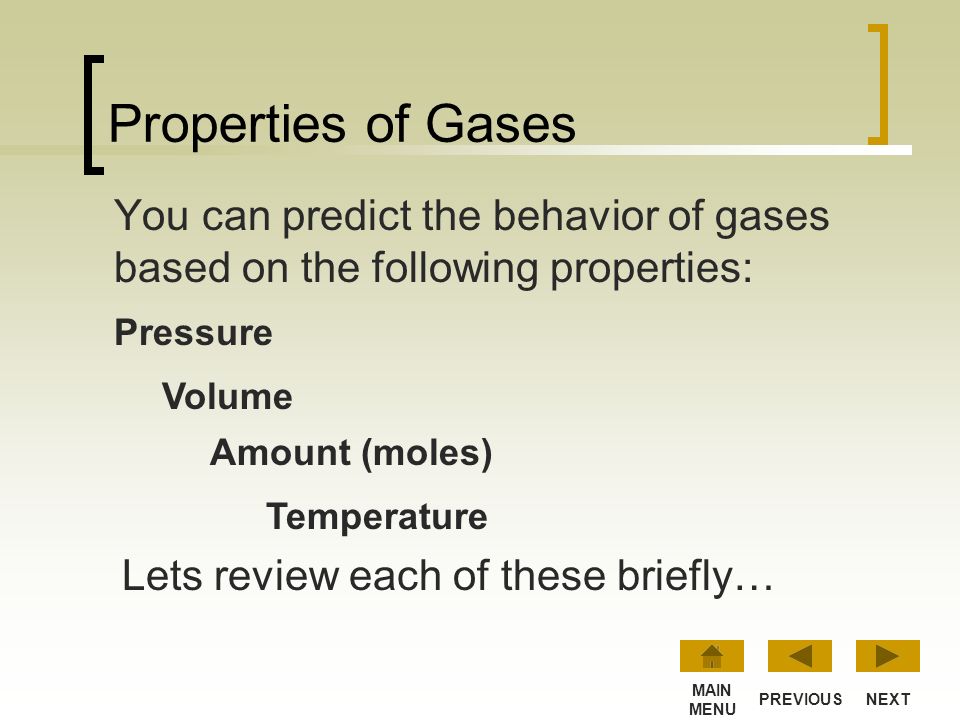 Properties of Gases

You can predict the behavior of gases based on the following properties:

Pressure

Volume

Amount (moles)

Temperature

Lets review each of these briefly…

MAIN MENU PREVIOUS NEXT